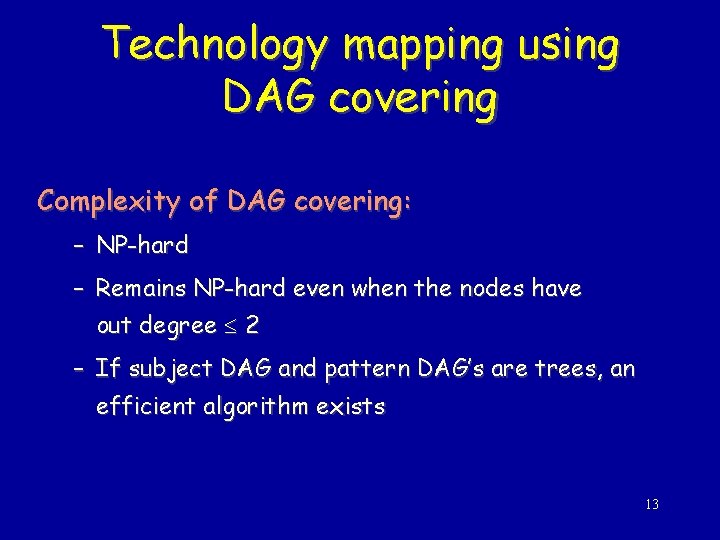 Technology mapping using DAG covering

Complexity of DAG covering:

– NP-hard

– Remains NP-hard even when the nodes have out degree $\leq 2$

– If subject DAG and pattern DAG's are trees, an efficient algorithm exists

13